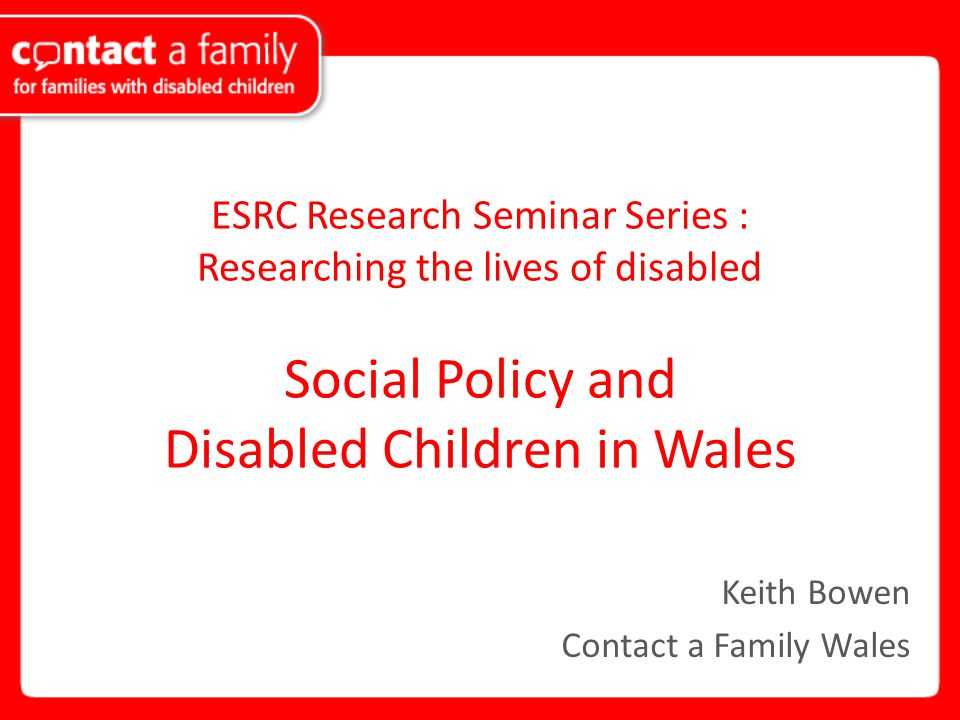 contact a family
for families with disabled children

ESRC Research Seminar Series : Researching the lives of disabled

Social Policy and Disabled Children in Wales

Keith Bowen
Contact a Family Wales